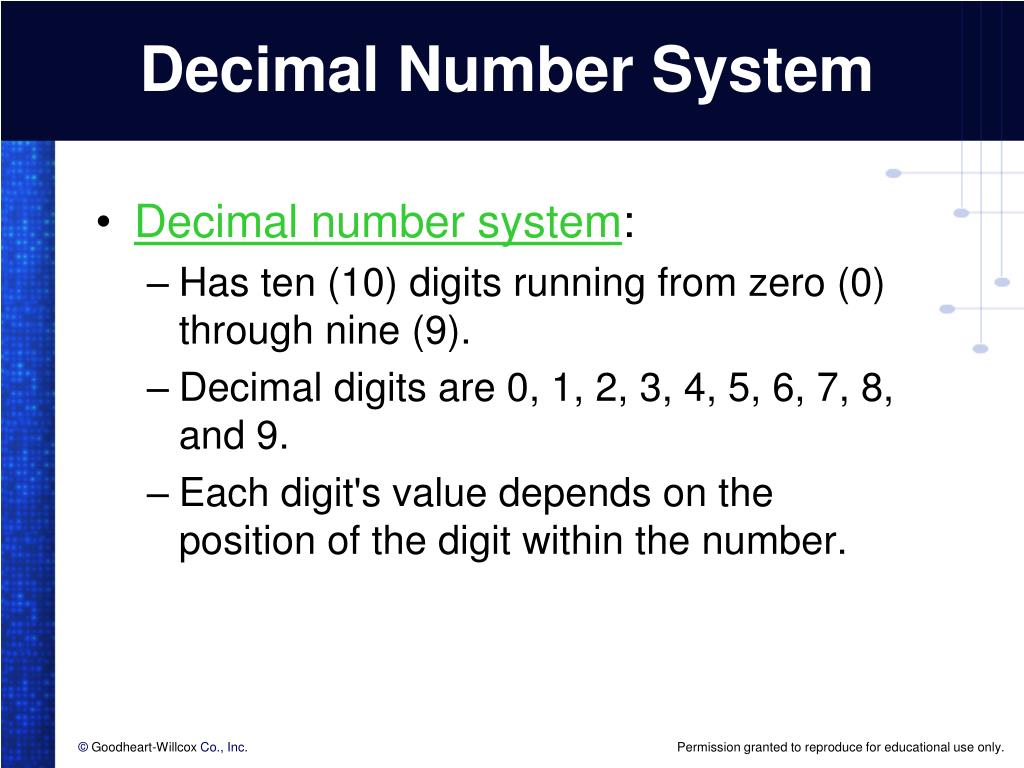 Decimal Number System

• Decimal number system:
– Has ten (10) digits running from zero (0) through nine (9).
– Decimal digits are 0, 1, 2, 3, 4, 5, 6, 7, 8, and 9.
– Each digit's value depends on the position of the digit within the number.

© Goodheart-Willcox Co., Inc.

Permission granted to reproduce for educational use only.